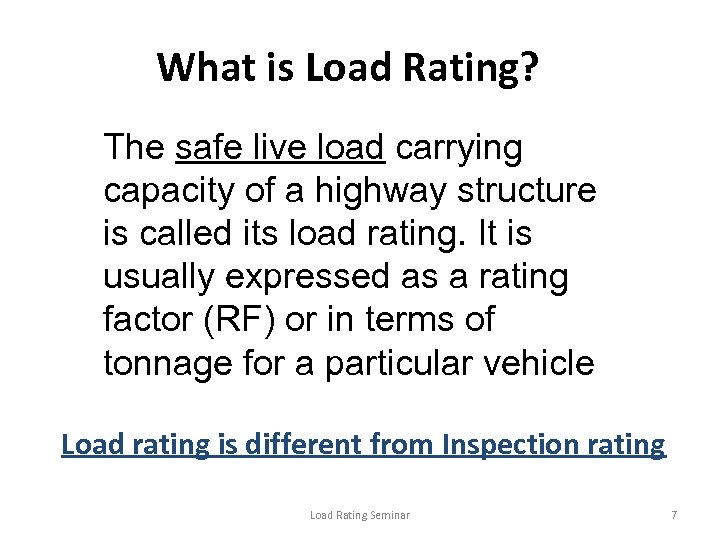 What is Load Rating?

The safe live load carrying capacity of a highway structure is called its load rating. It is usually expressed as a rating factor (RF) or in terms of tonnage for a particular vehicle

Load rating is different from Inspection rating

Load Rating Seminar

7